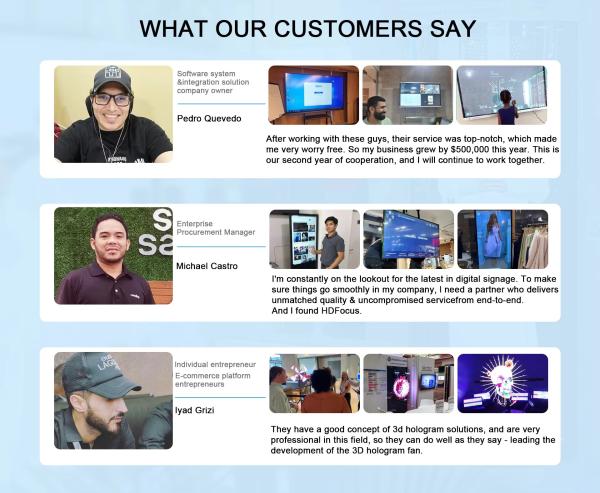 WHAT OUR CUSTOMERS SAY

Software system &integration solution company owner

Pedro Quevedo

After working with these guys, their service was top-notch, which made me very worry free. So my business grew by $500,000 this year. This is our second year of cooperation, and I will continue to work together.

Enterprise Procurement Manager

Michael Castro

I'm constantly on the lookout for the latest in digital signage. To make sure things go smoothly in my company, I need a partner who delivers unmatched quality & uncompromised servicefrom end-to-end.
And I found HDFocus.

Individual entrepreneur
E-commerce platform entrepreneurs

Iyad Grizi

They have a good concept of 3d hologram solutions, and are very professional in this field, so they can do well as they say - leading the development of the 3D hologram fan.